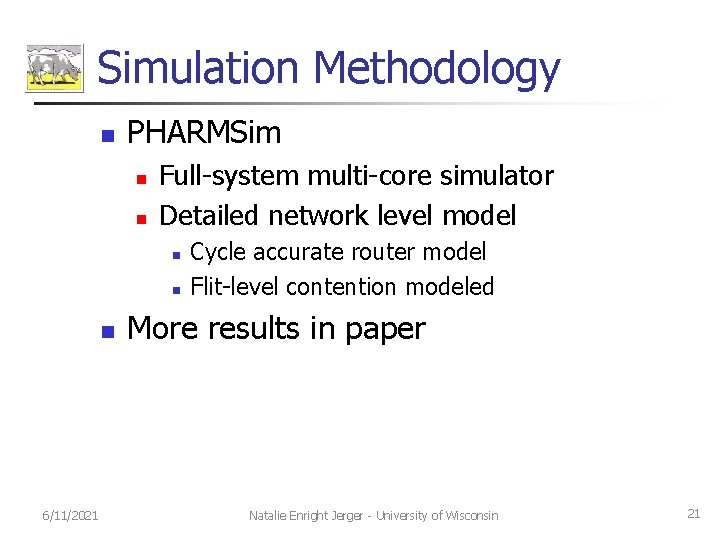 Simulation Methodology

PHARMSim
Full-system multi-core simulator
Detailed network level model
Cycle accurate router model
Flit-level contention modeled

More results in paper

6/11/2021 Natalie Enright Jerger - University of Wisconsin 21